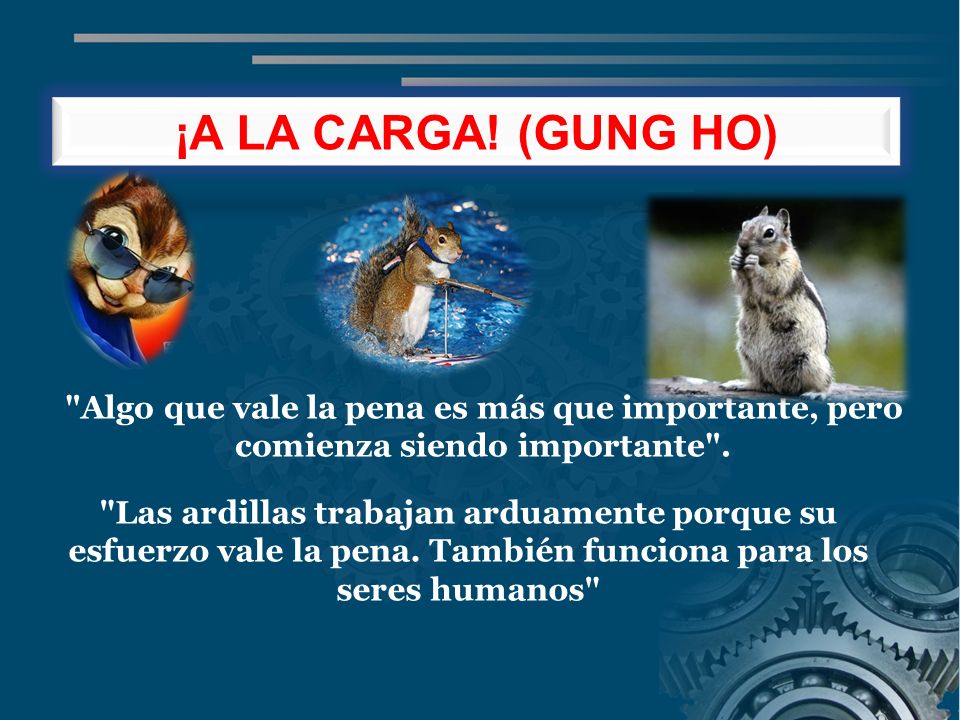 ¡A LA CARGA! (GUNG HO)

"Algo que vale la pena es más que importante, pero comienza siendo importante".

"Las ardillas trabajan arduamente porque su esfuerzo vale la pena. También funciona para los seres humanos"